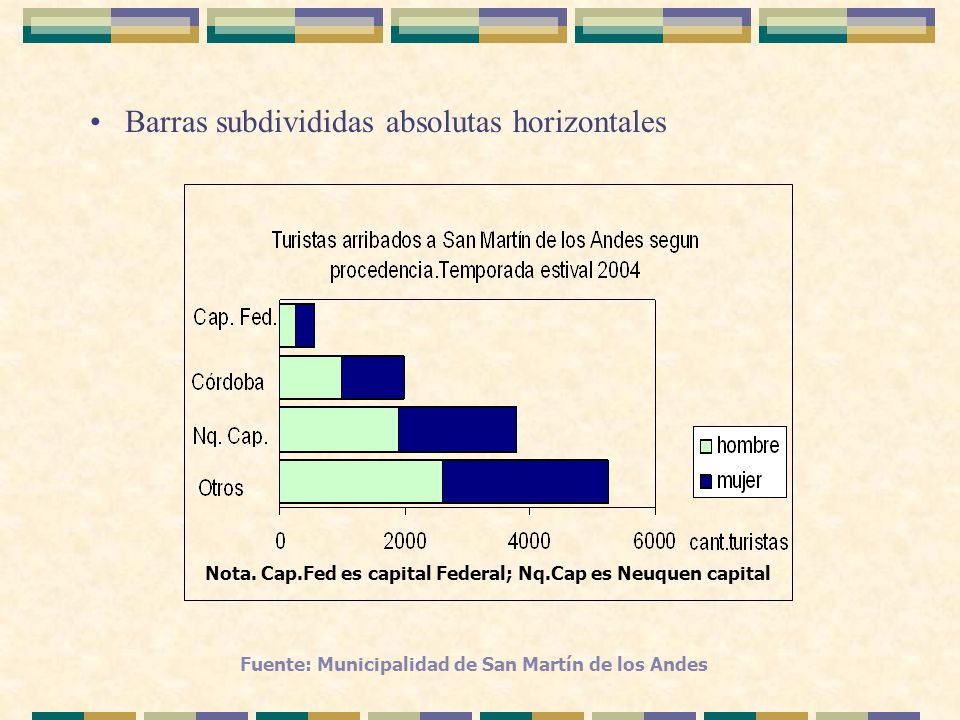 • Barras subdivididas absolutas horizontales

Turistas arribados a San Martín de los Andes segun procedencia.Temporada estival 2004

Cap. Fed.
Córdoba
Nq. Cap.
Otros

hombre
mujer

0
2000
4000
6000
cant.turistas

Nota. Cap.Fed es capital Federal; Nq.Cap es Neuquen capital

Fuente: Municipalidad de San Martín de los Andes